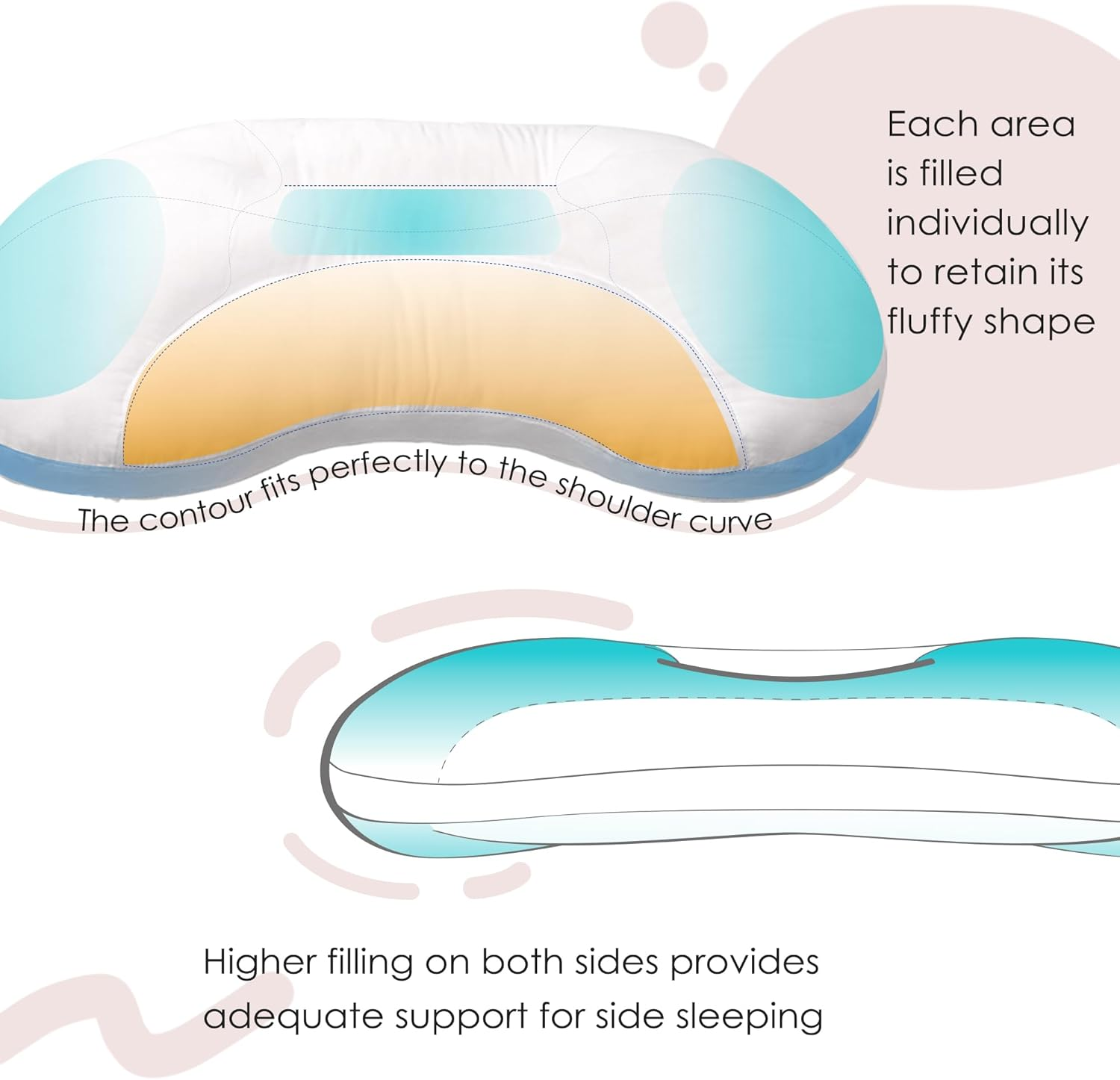 Each area is filled individually to retain its fluffy shape

The contour fits perfectly to the shoulder curve

Higher filling on both sides provides adequate support for side sleeping